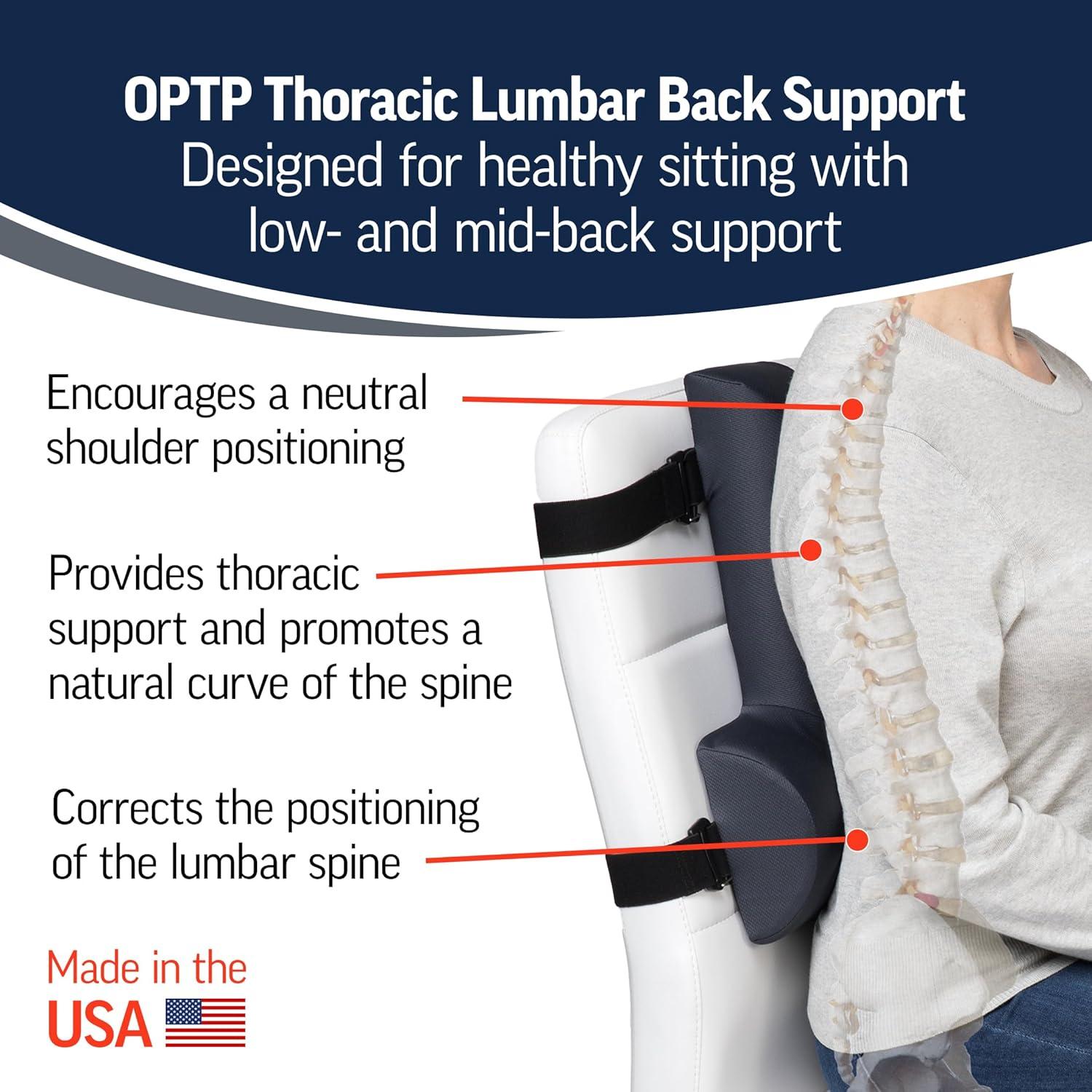 OPTP Thoracic Lumbar Back Support
Designed for healthy sitting with low- and mid-back support

Encourages a neutral shoulder positioning

Provides thoracic support and promotes a natural curve of the spine

Corrects the positioning of the lumbar spine

Made in the USA